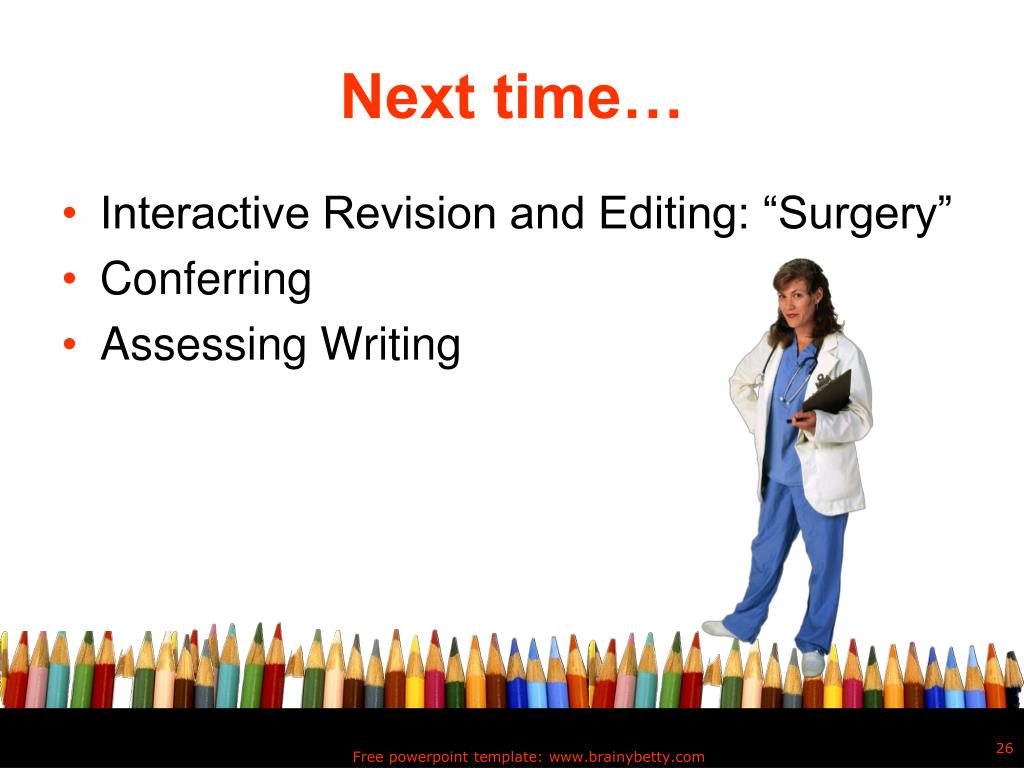 Next time…

• Interactive Revision and Editing: “Surgery”
• Conferring
• Assessing Writing

Free powerpoint template: www.brainybetty.com

26